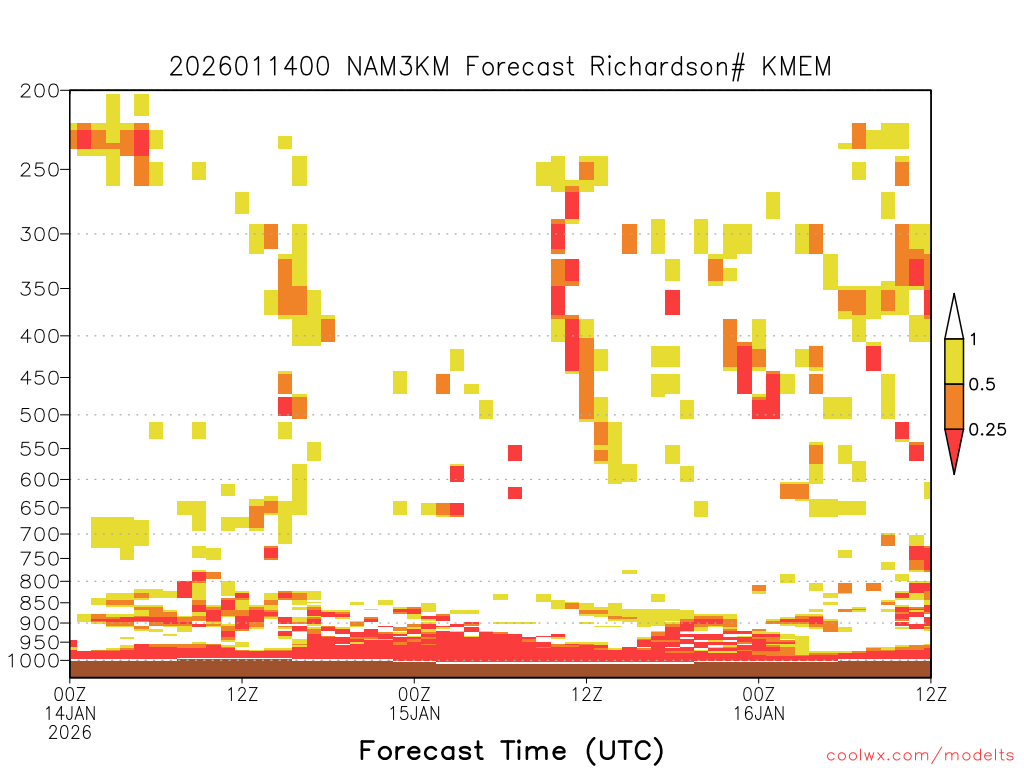 2026011400 NAM3KM Forecast Richardson# KMEM

200
250
300
350
400
450
500
550
600
650
700
750
800
850
900
950
1000

1
0.5
0.25

00Z
14JAN
2026
12Z
00Z
15JAN
12Z
00Z
16JAN
12Z

Forecast Time (UTC)

coolwx.com/modelts